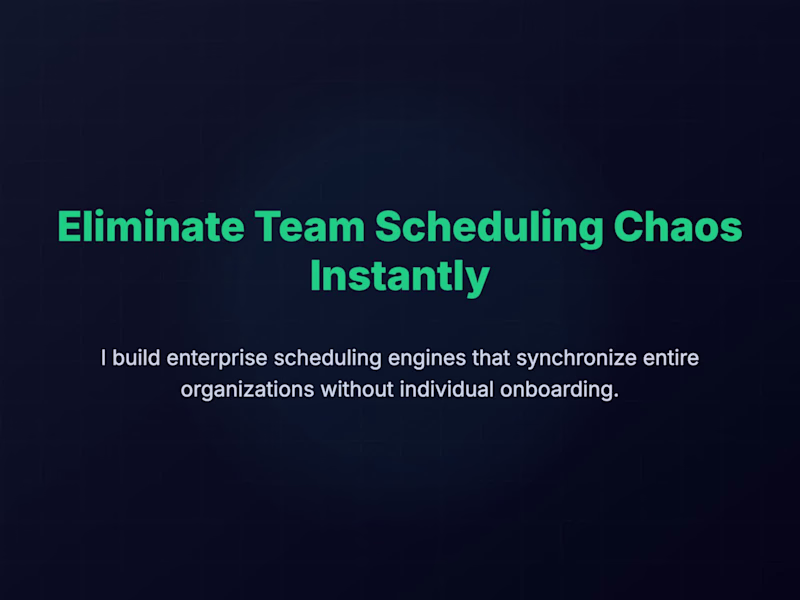 Eliminate Team Scheduling Chaos Instantly

I build enterprise scheduling engines that synchronize entire organizations without individual onboarding.